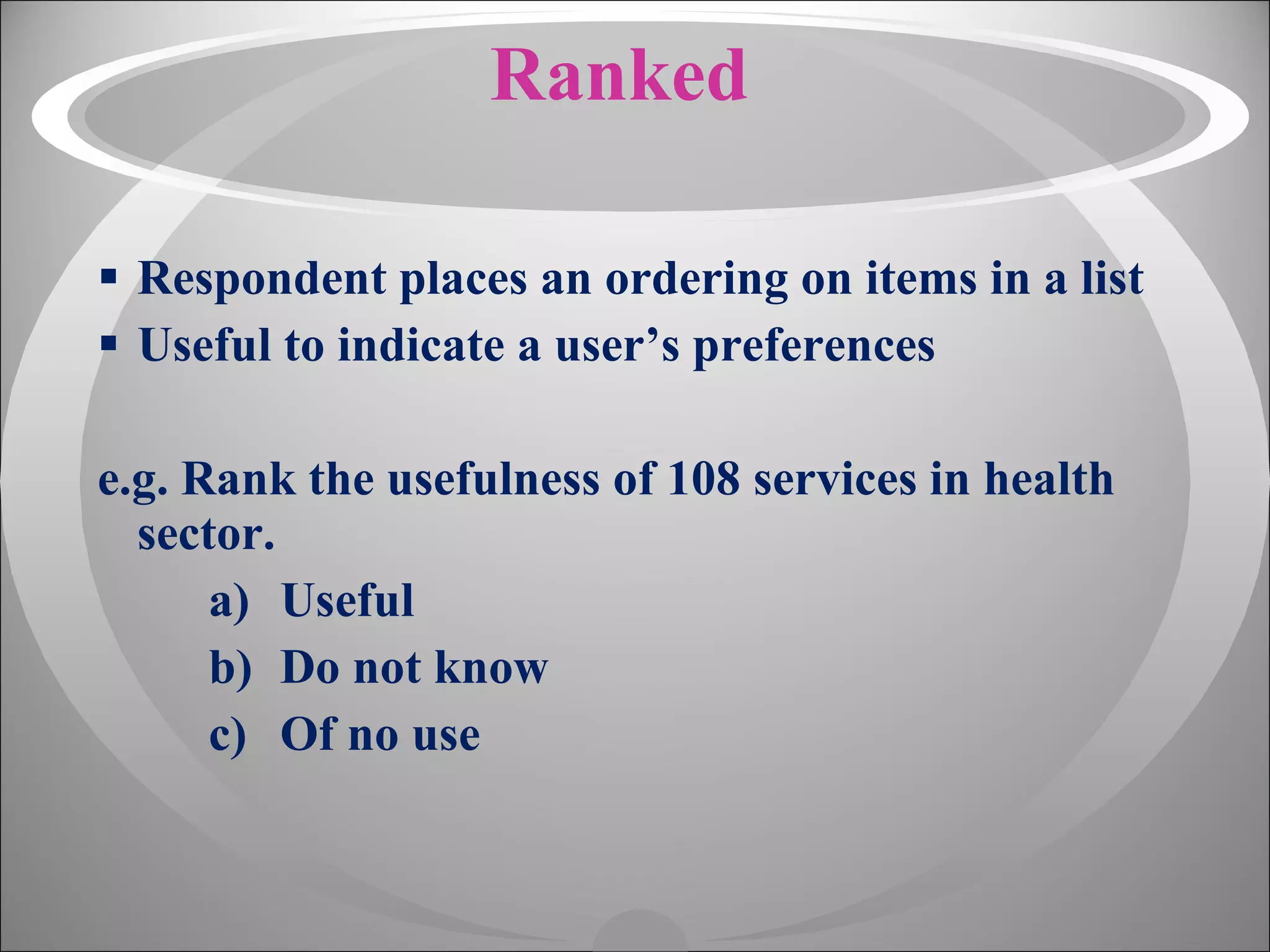 Ranked

▪ Respondent places an ordering on items in a list
▪ Useful to indicate a user’s preferences

e.g. Rank the usefulness of 108 services in health sector.

a) Useful
b) Do not know
c) Of no use